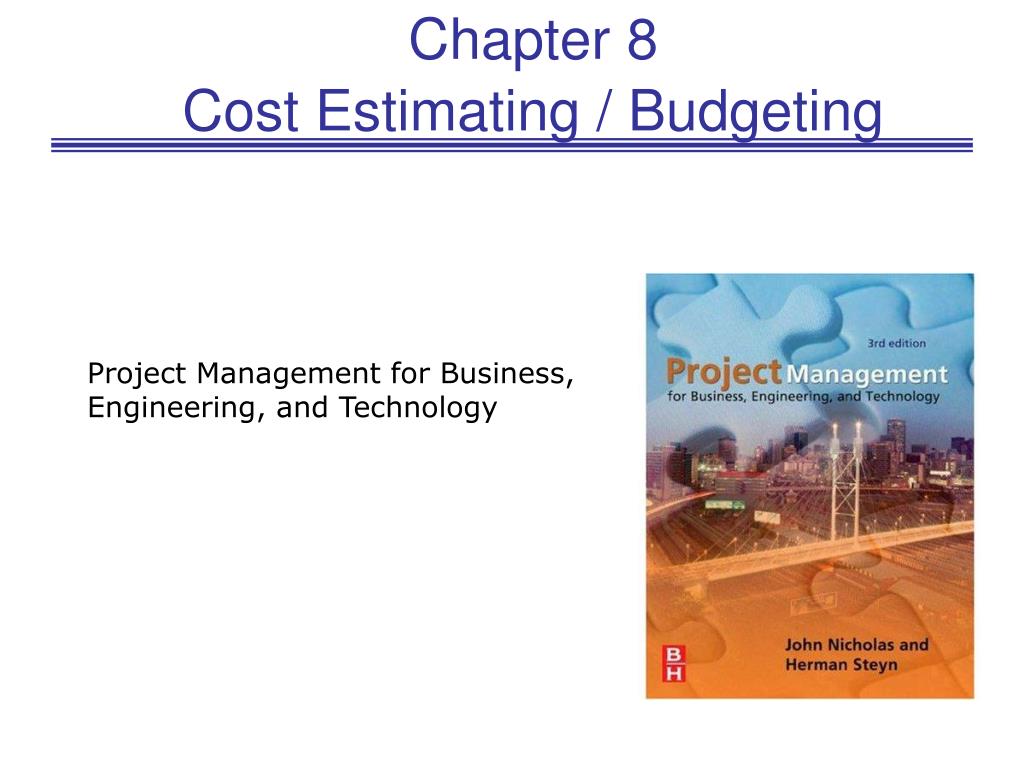 Chapter 8
Cost Estimating / Budgeting

Project Management for Business, Engineering, and Technology

3rd edition

Project Management
for Business, Engineering, and Technology

John Nicholas and
Herman Steyn

B
H